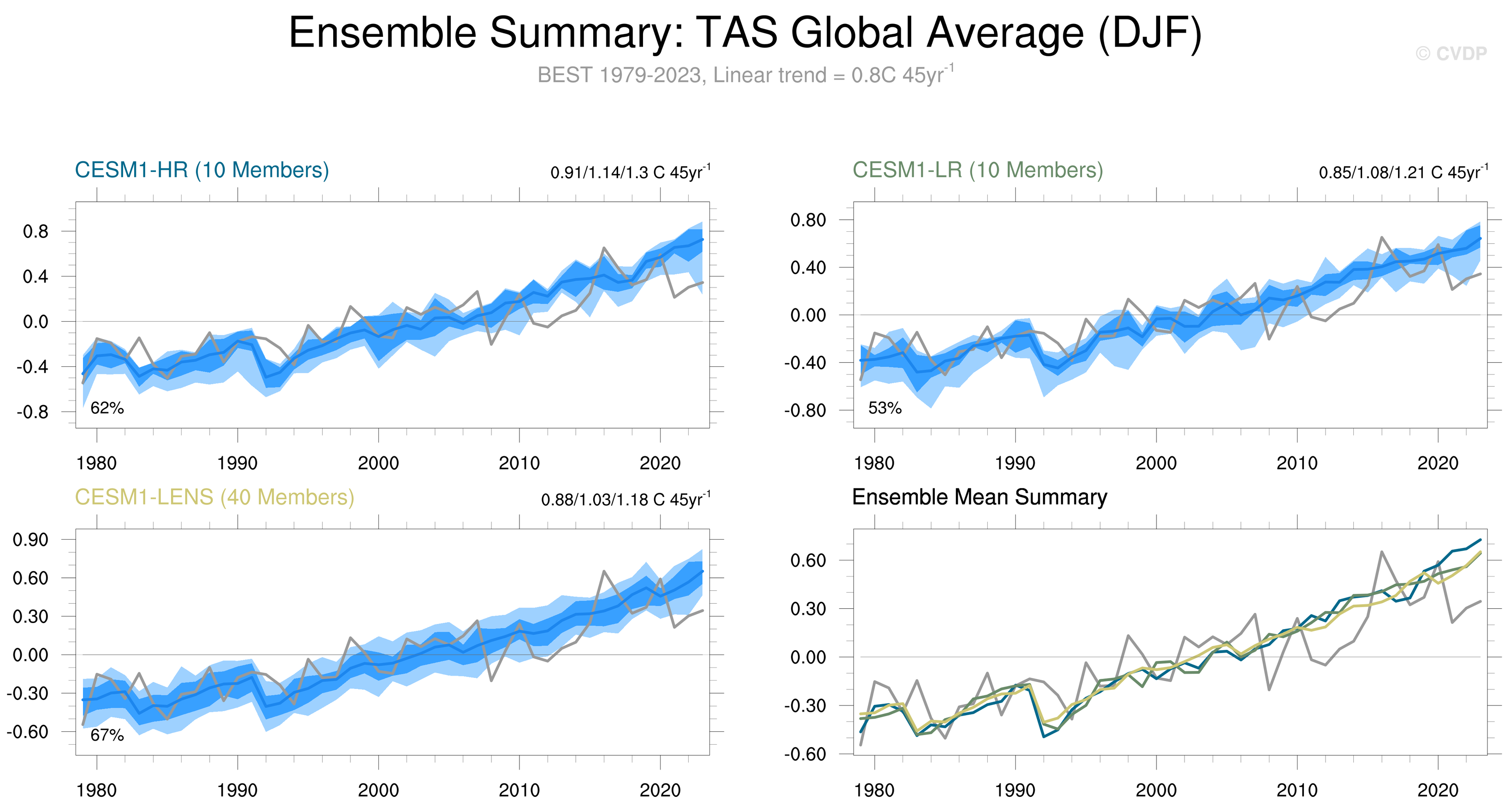 Ensemble Summary: TAS Global Average (DJF)

© CVDP

BEST 1979-2023, Linear trend = 0.8C 45yr$^{-1}$

CESM1-HR (10 Members)

0.91/1.14/1.3 C 45yr$^{-1}$

0.8
0.4
0.0
-0.4
-0.8

62%

1980 1990 2000 2010 2020

CESM1-LR (10 Members)

0.85/1.08/1.21 C 45yr$^{-1}$

0.80
0.40
0.00
-0.40
-0.80

53%

1980 1990 2000 2010 2020

CESM1-LENS (40 Members)

0.88/1.03/1.18 C 45yr$^{-1}$

0.90
0.60
0.30
0.00
-0.30
-0.60

67%

1980 1990 2000 2010 2020

Ensemble Mean Summary

0.60
0.30
0.00
-0.30
-0.60

1980 1990 2000 2010 2020